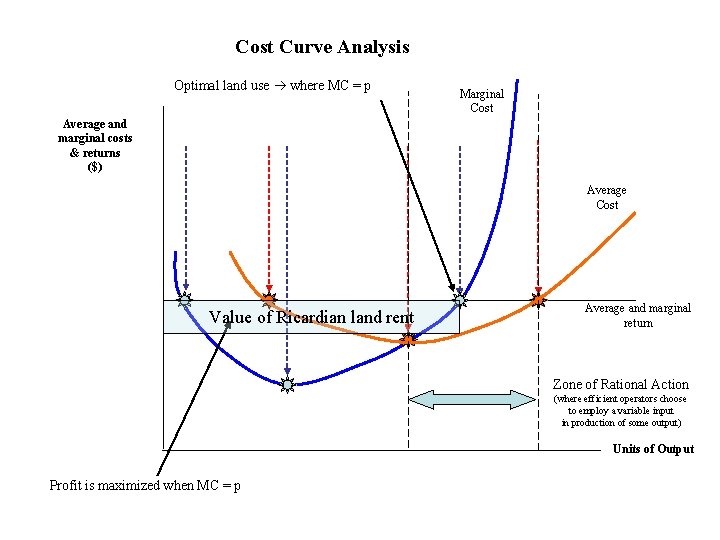 Cost Curve Analysis

Optimal land use → where MC = p

Marginal Cost

Average and marginal costs & returns ($)

Average Cost

Value of Ricardian land rent

Average and marginal return

Zone of Rational Action
(where efficient operators choose to employ a variable input in production of some output)

Units of Output

Profit is maximized when MC = p